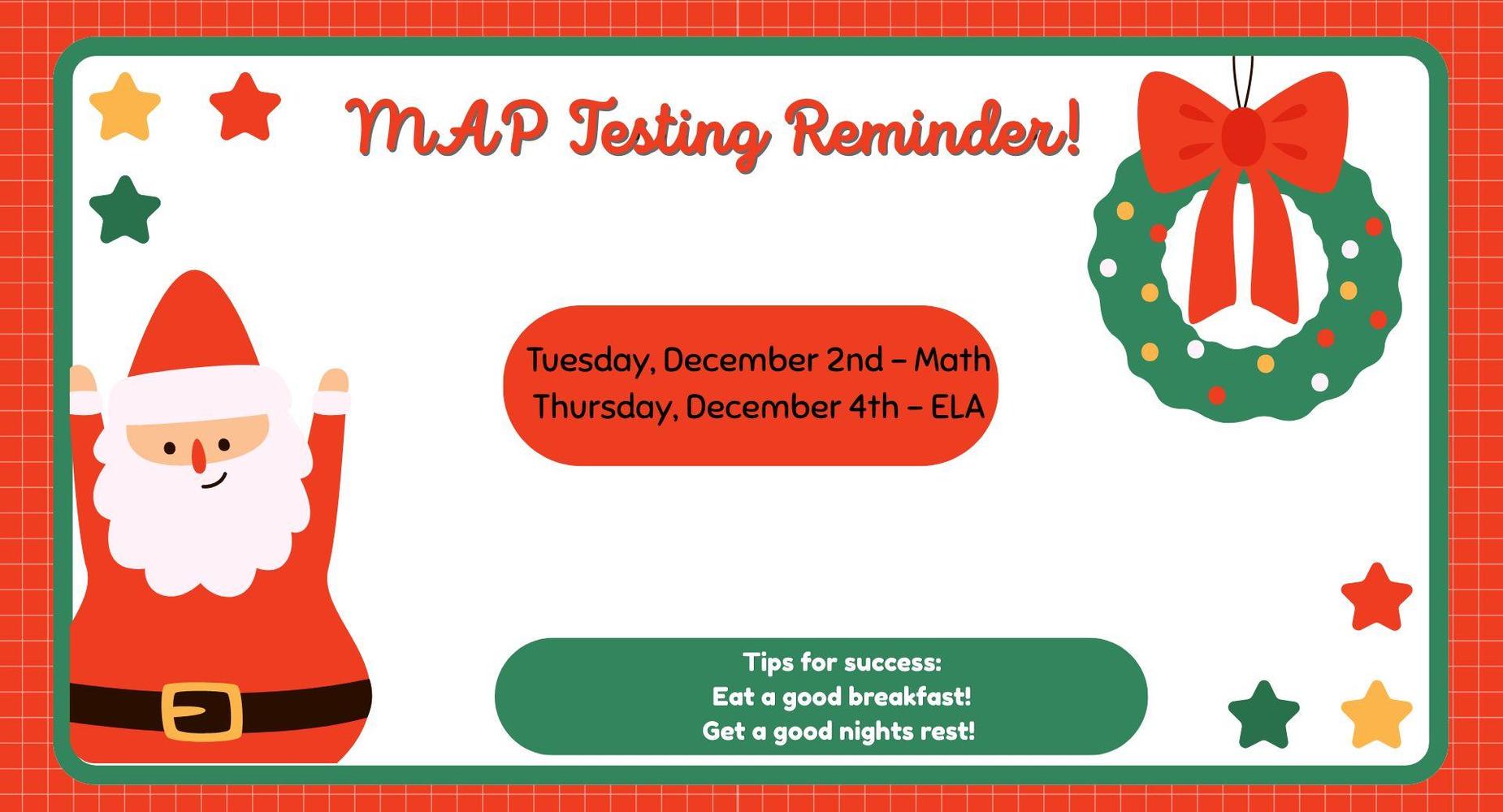 MAP Testing Reminder!

Tuesday, December 2nd – Math
Thursday, December 4th – ELA

Tips for success:
Eat a good breakfast!
Get a good nights rest!